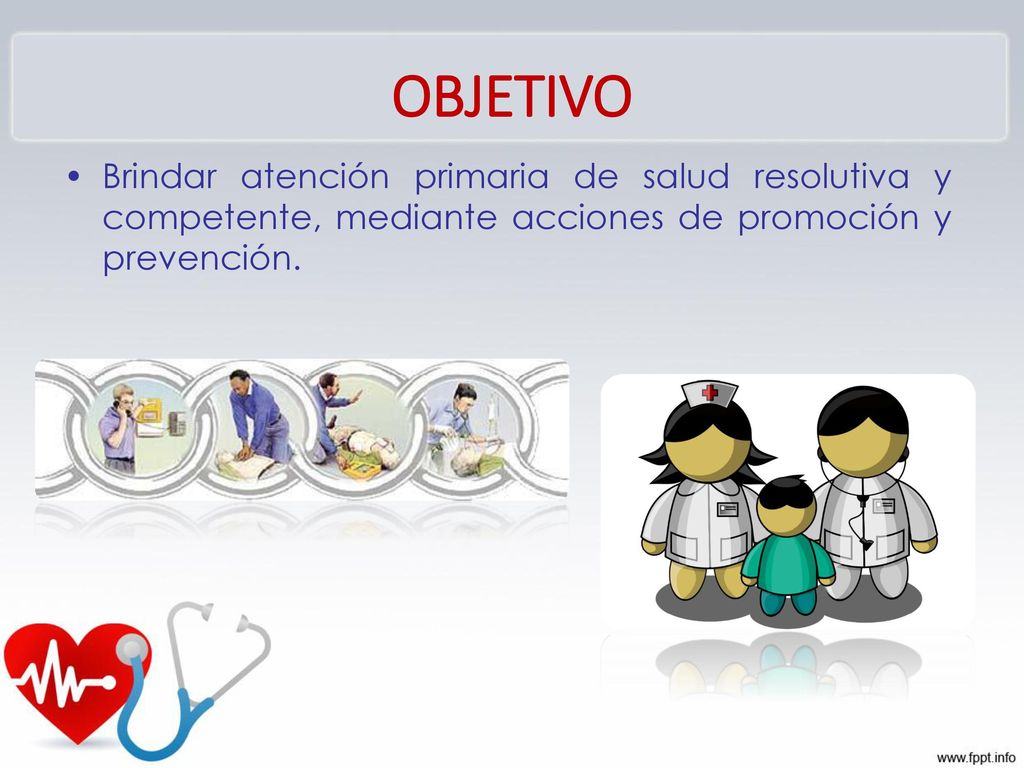 OBJETIVO

• Brindar atención primaria de salud resolutiva y competente, mediante acciones de promoción y prevención.

www.fppt.info